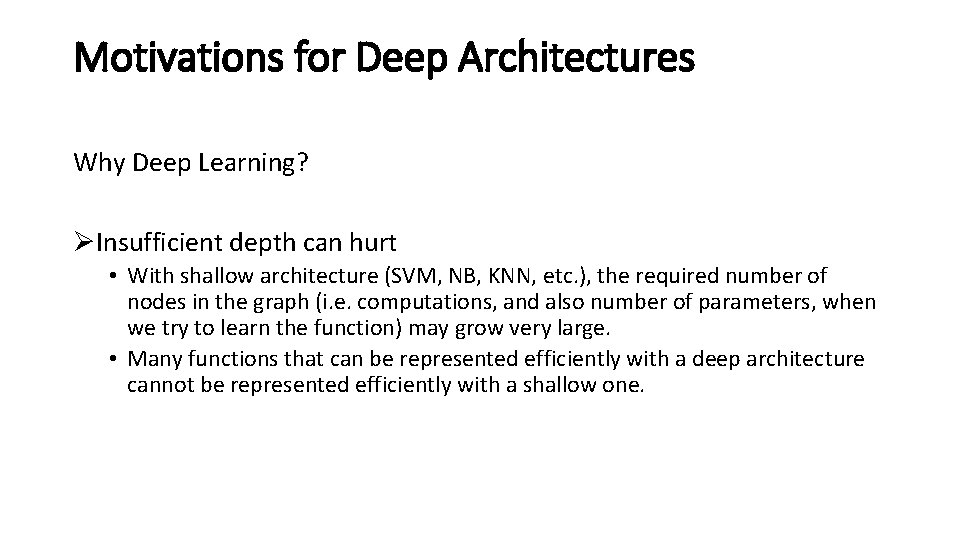 Motivations for Deep Architectures

Why Deep Learning?

➢Insufficient depth can hurt

• With shallow architecture (SVM, NB, KNN, etc.), the required number of nodes in the graph (i.e. computations, and also number of parameters, when we try to learn the function) may grow very large.
• Many functions that can be represented efficiently with a deep architecture cannot be represented efficiently with a shallow one.